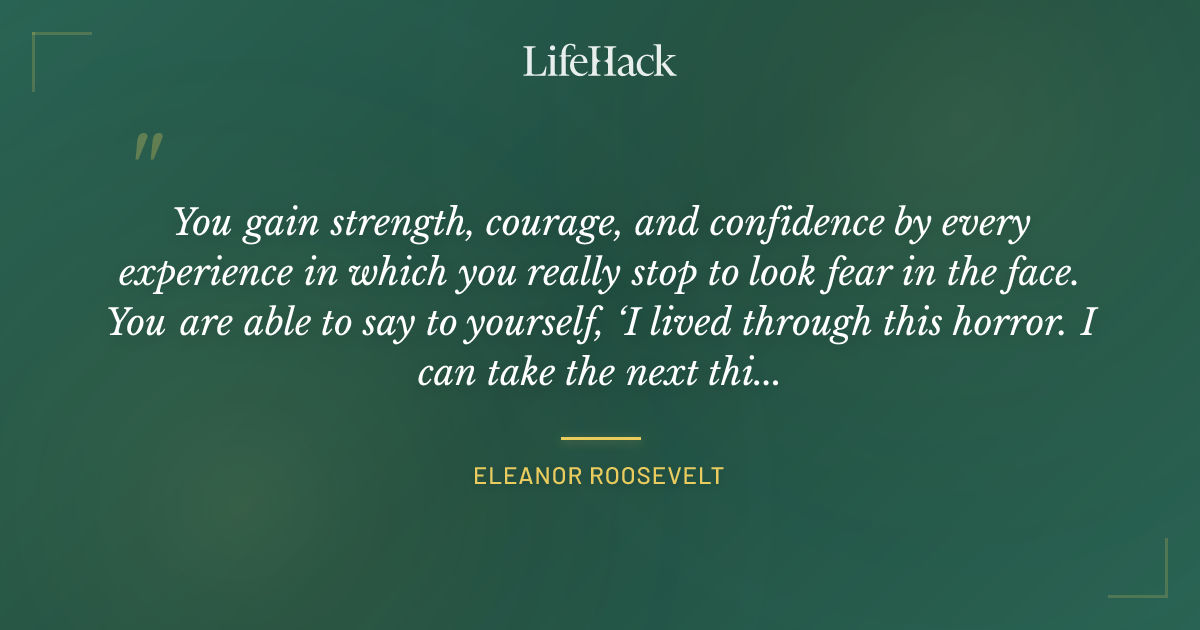 LifeHack

"

You gain strength, courage, and confidence by every experience in which you really stop to look fear in the face. You are able to say to yourself, 'I lived through this horror. I can take the next thi...

ELEANOR ROOSEVELT